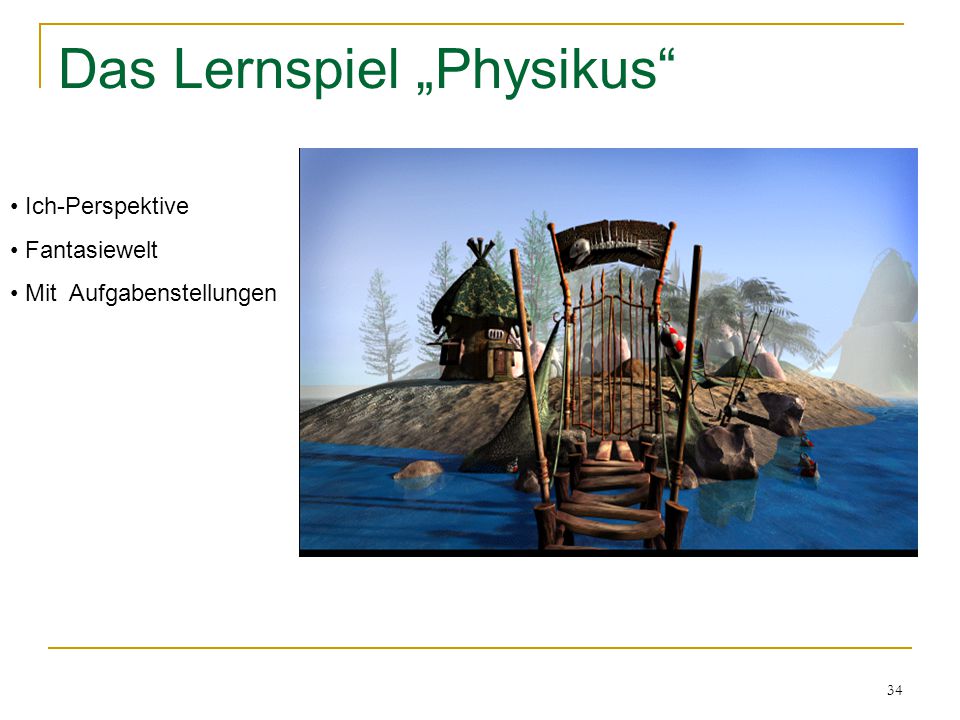 Das Lernspiel „Physikus“

• Ich-Perspektive
• Fantasiewelt
• Mit  Aufgabenstellungen

34